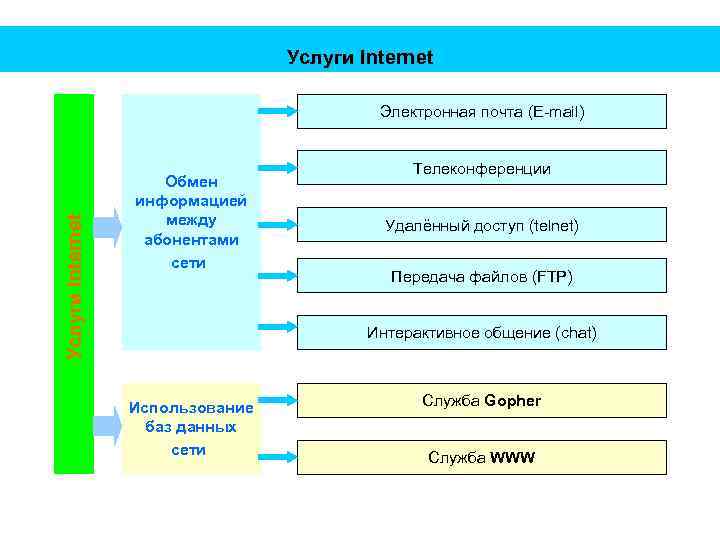 Услуги Internet

Услуги Internet

Обмен информацией между абонентами сети

Электронная почта (E-mail)

Телеконференции

Удалённый доступ (telnet)

Передача файлов (FTP)

Интерактивное общение (chat)

Использование баз данных сети

Служба Gopher

Служба WWW